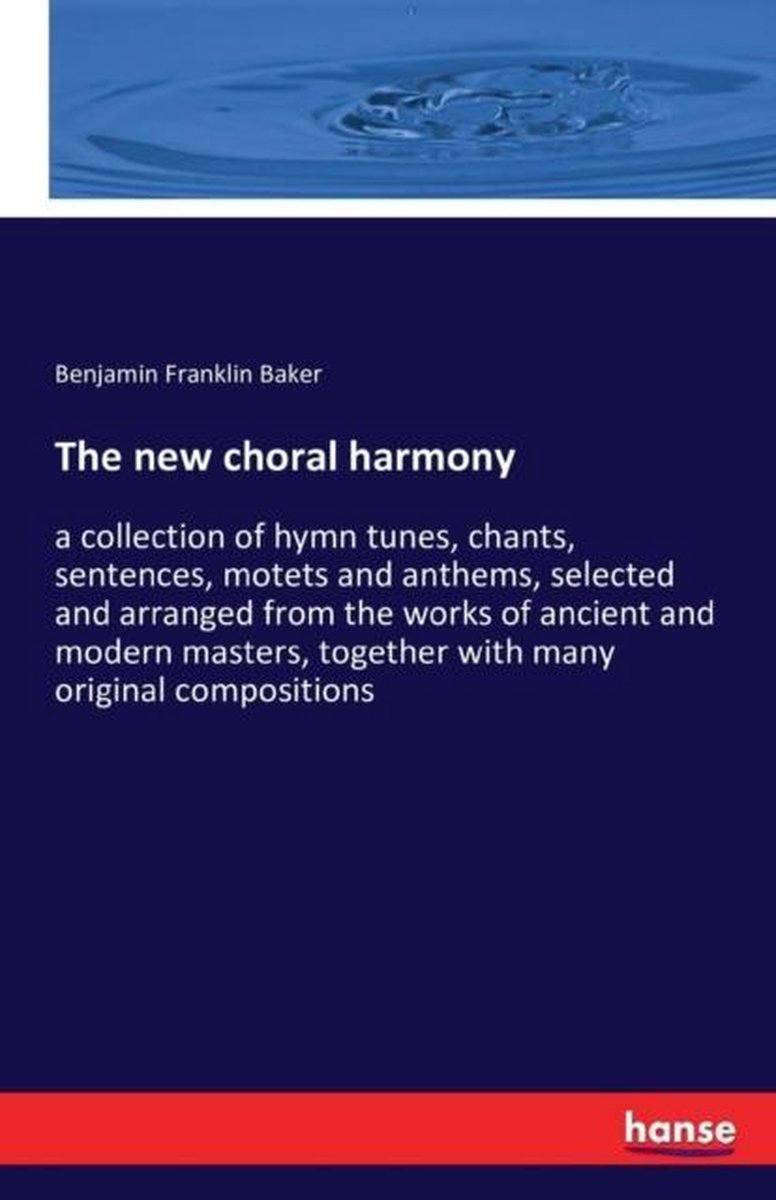 Benjamin Franklin Baker

The new choral harmony

a collection of hymn tunes, chants, sentences, motets and anthems, selected and arranged from the works of ancient and modern masters, together with many original compositions

hanse